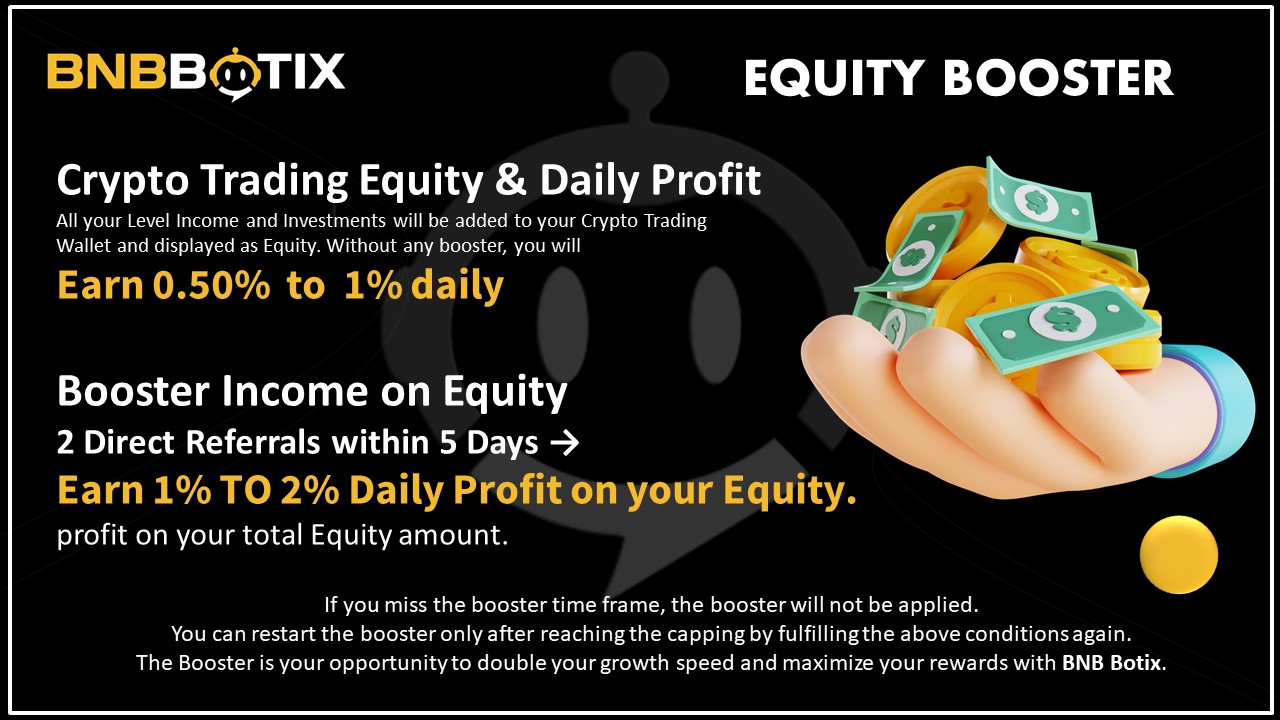 BNBBOTIX

EQUITY BOOSTER

Crypto Trading Equity & Daily Profit

All your Level Income and Investments will be added to your Crypto Trading Wallet and displayed as Equity. Without any booster, you will

Earn 0.50% to 1% daily

Booster Income on Equity

2 Direct Referrals within 5 Days →

Earn 1% TO 2% Daily Profit on your Equity.

profit on your total Equity amount.

If you miss the booster time frame, the booster will not be applied.
You can restart the booster only after reaching the capping by fulfilling the above conditions again.
The Booster is your opportunity to double your growth speed and maximize your rewards with BNB Botix.